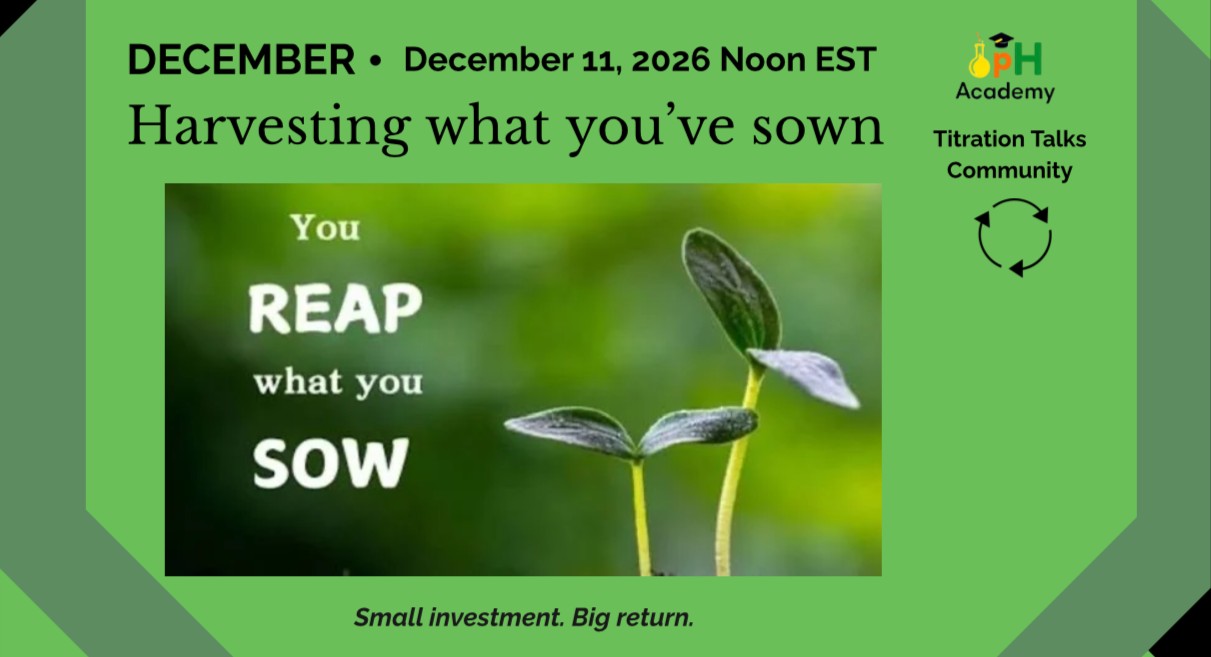 DECEMBER • December 11, 2026 Noon EST

Harvesting what you've sown

pH Academy

Titration Talks Community

You REAP what you SOW

Small investment. Big return.